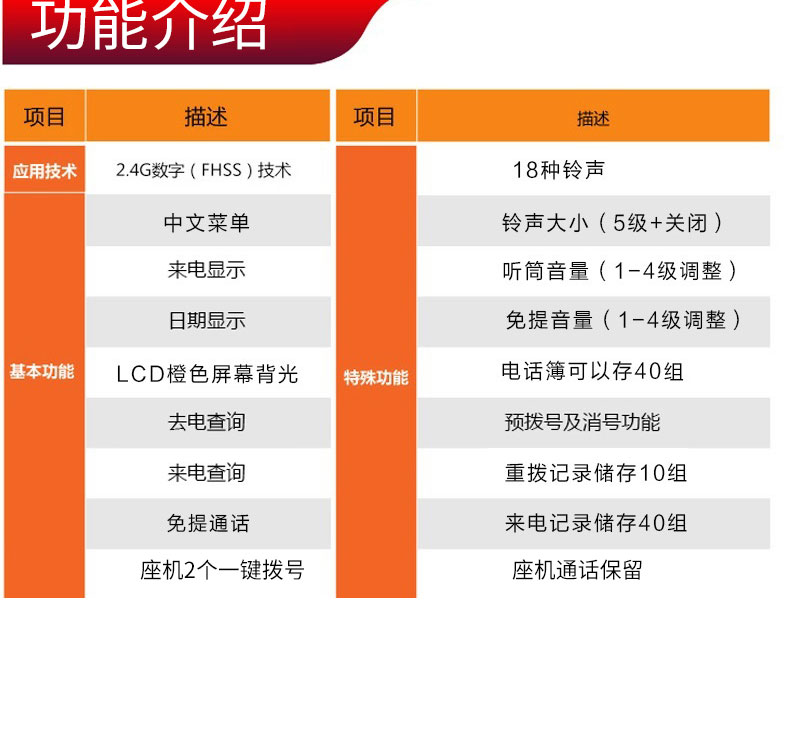 功能介绍

| 项目 | 描述 |
|---|---|
| 应用技术 | 2.4G数字（FHSS）技术 |
| 基本功能 | 中文菜单 |
| | 来电显示 |
| | 日期显示 |
| | LCD橙色屏幕背光 |
| | 去电查询 |
| | 来电查询 |
| | 免提通话 |
| | 座机2个一键拨号 |

| 项目 | 描述 |
|---|---|
| 特殊功能 | 18种铃声 |
| | 铃声大小（5级+关闭） |
| | 听筒音量（1-4级调整） |
| | 免提音量（1-4级调整） |
| | 电话簿可以存40组 |
| | 预拨号及消号功能 |
| | 重拨记录储存10组 |
| | 来电记录储存40组 |
| | 座机通话保留 |